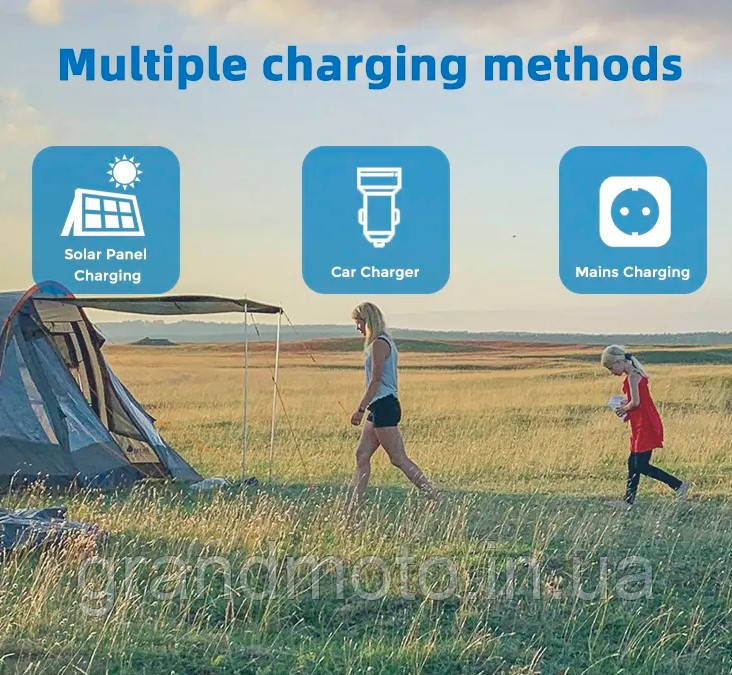 Multiple charging methods

Solar Panel Charging

Car Charger

Mains Charging

grandmoto.in.ua